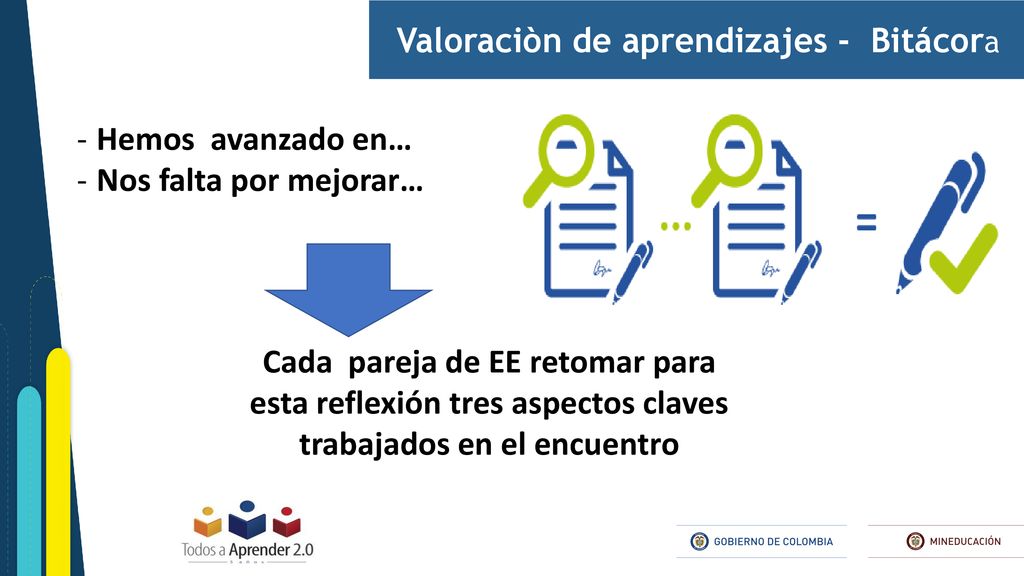 Valoraciòn de aprendizajes - Bitácora

- Hemos avanzado en…
- Nos falta por mejorar…

…

=

Cada pareja de EE retomar para esta reflexión tres aspectos claves trabajados en el encuentro

Todos a Aprender 2.0

GOBIERNO DE COLOMBIA

MINEDUCACIÓN